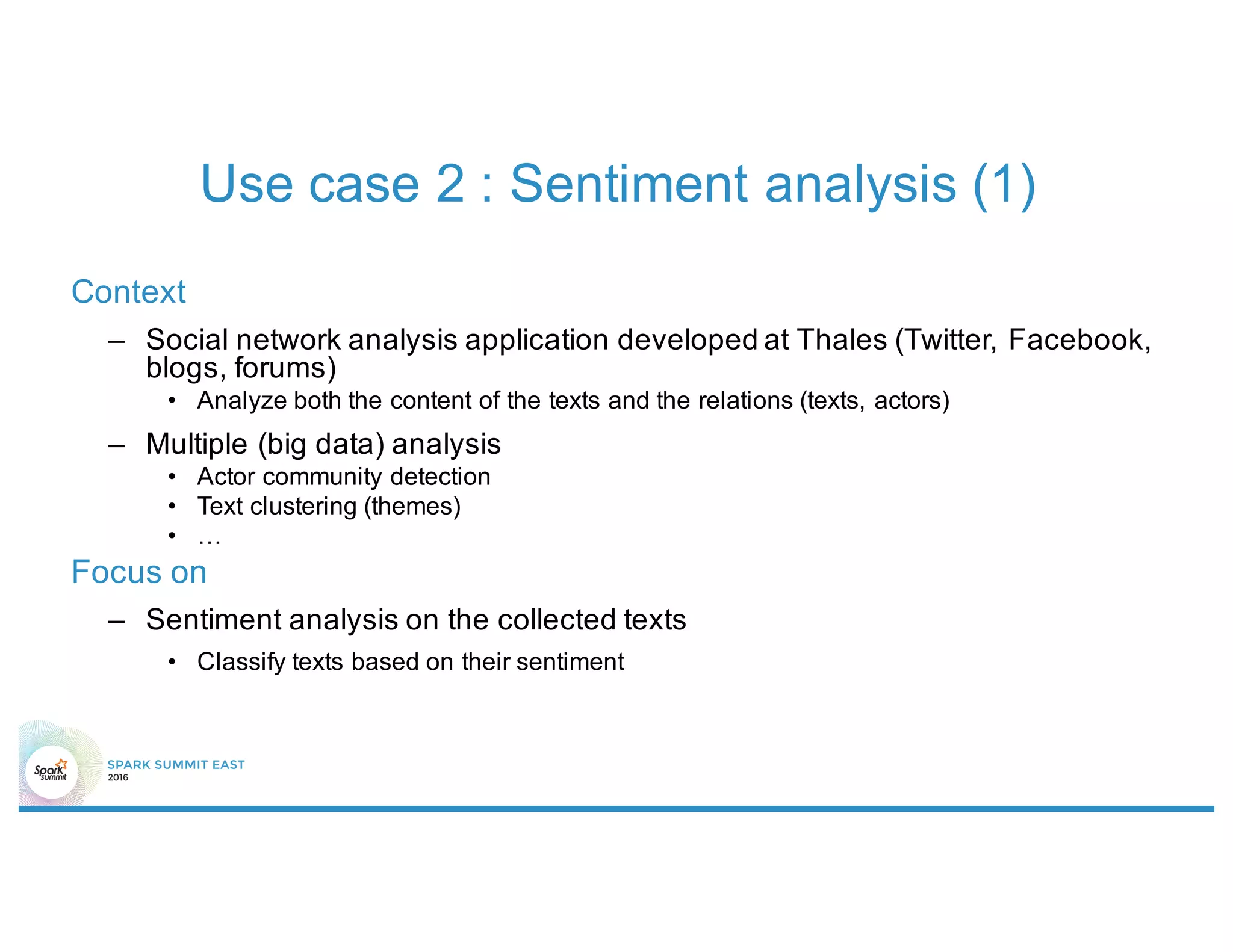 Use case 2 : Sentiment analysis (1)

Context

– Social network analysis application developed at Thales (Twitter, Facebook, blogs, forums)
  • Analyze both the content of the texts and the relations (texts, actors)
– Multiple (big data) analysis
  • Actor community detection
  • Text clustering (themes)
  • …

Focus on

– Sentiment analysis on the collected texts
  • Classify texts based on their sentiment

Spark summit
SPARK SUMMIT EAST
2016